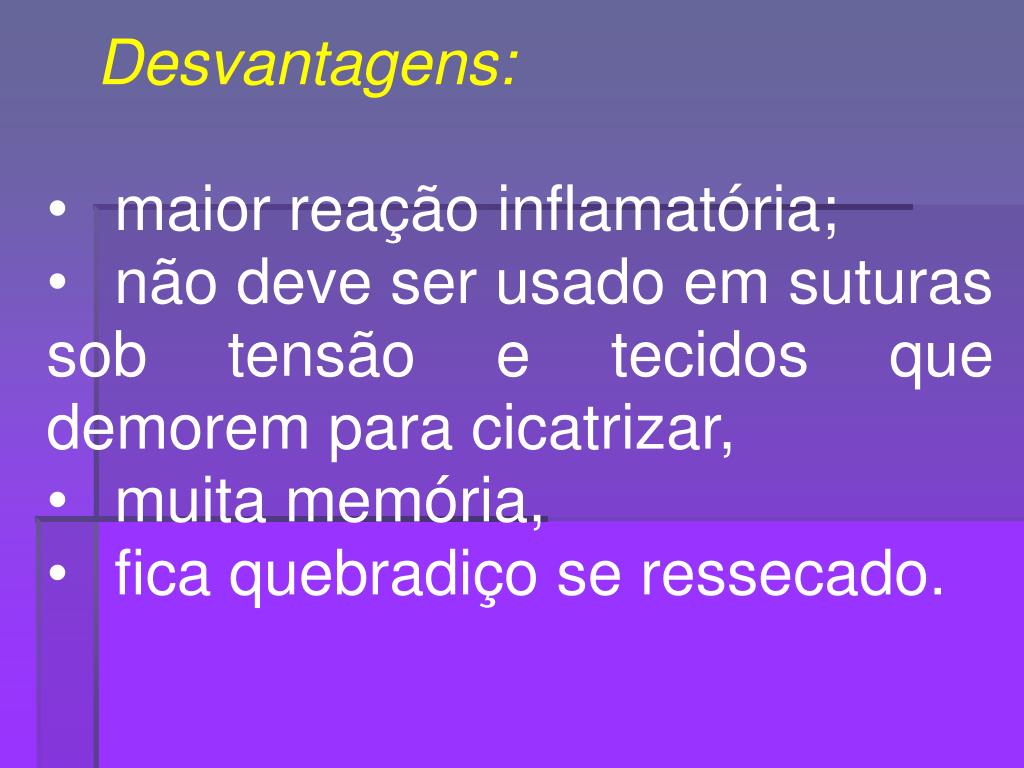 Desvantagens:

• maior reação inflamatória;
• não deve ser usado em suturas sob tensão e tecidos que demorem para cicatrizar,
• muita memória,
• fica quebradiço se ressecado.